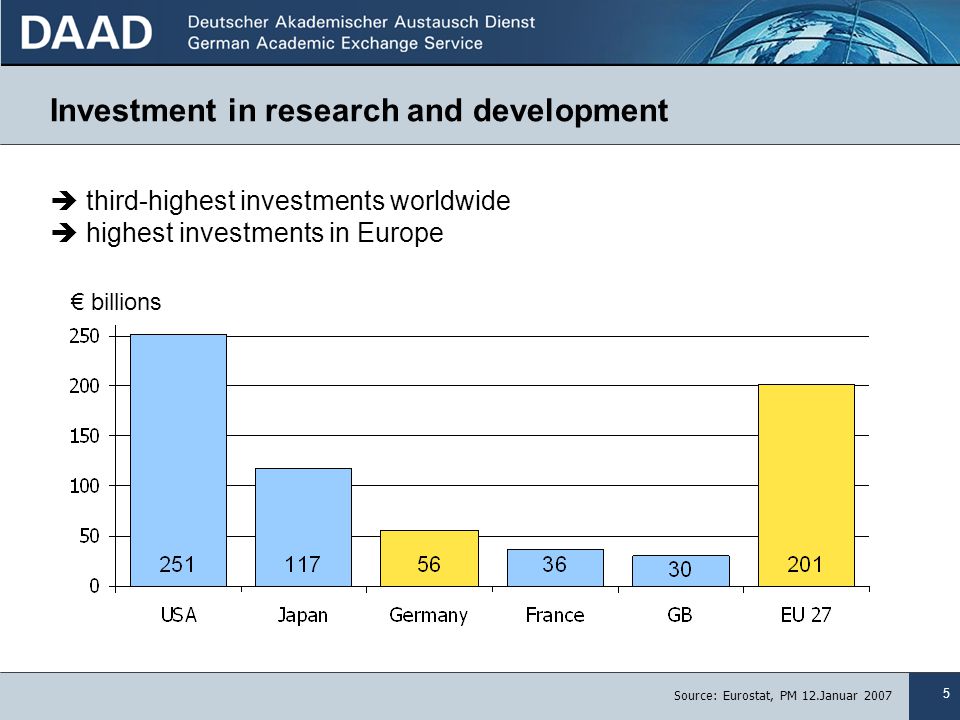 DAAD Deutscher Akademischer Austausch Dienst
German Academic Exchange Service

Investment in research and development

➔ third-highest investments worldwide
➔ highest investments in Europe

€ billions

250
200
150
100
50
0

251 117 56 36 30 201

USA Japan Germany France GB EU 27

Source: Eurostat, PM 12.Januar 2007

5